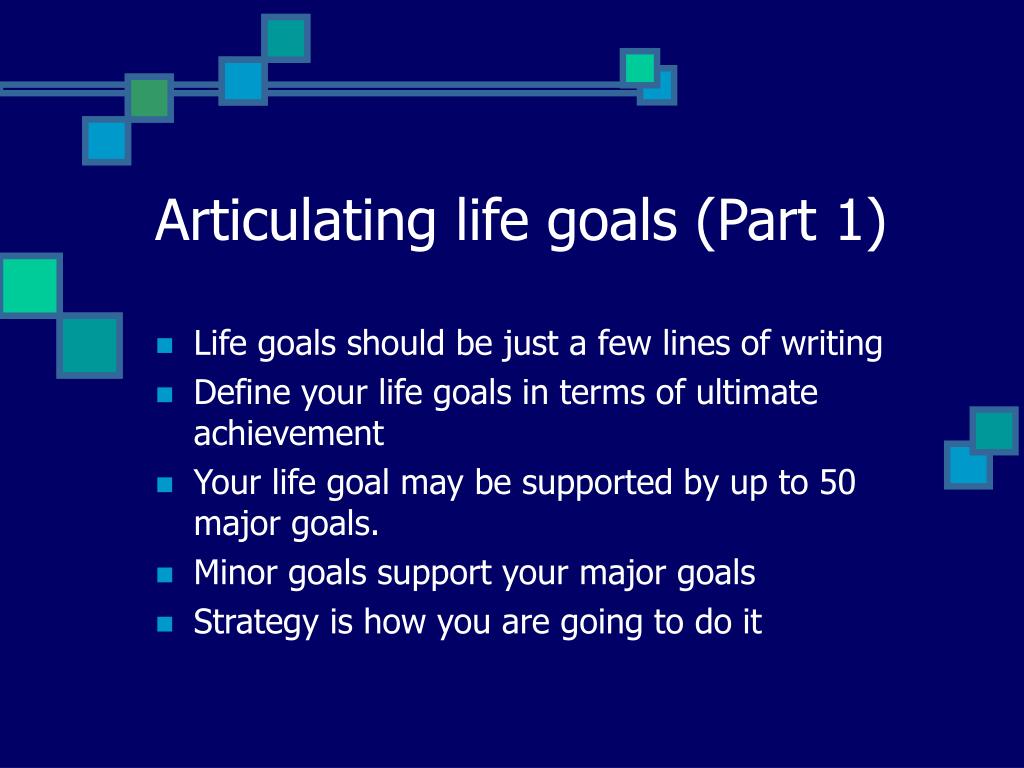 Articulating life goals (Part 1)

- Life goals should be just a few lines of writing
- Define your life goals in terms of ultimate achievement
- Your life goal may be supported by up to 50 major goals.
- Minor goals support your major goals
- Strategy is how you are going to do it